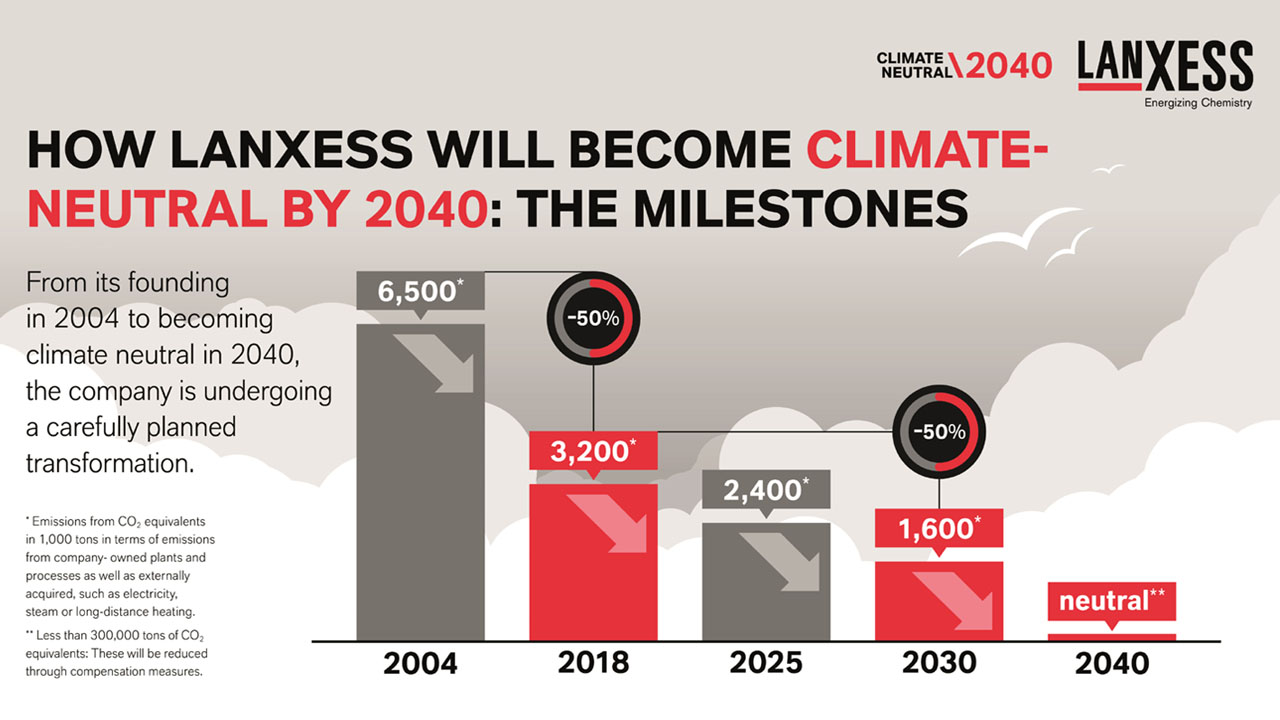 CLIMATE NEUTRAL\2040

LANXESS
Energizing Chemistry

HOW LANXESS WILL BECOME CLIMATE-NEUTRAL BY 2040: THE MILESTONES

From its founding in 2004 to becoming climate neutral in 2040, the company is undergoing a carefully planned transformation.

* Emissions from $CO_2$ equivalents in 1,000 tons in terms of emissions from company- owned plants and processes as well as externally acquired, such as electricity, steam or long-distance heating.

** Less than 300,000 tons of $CO_2$ equivalents: These will be reduced through compensation measures.

6,500*

-50%

3,200*

2,400*

-50%

1,600*

neutral**

2004

2018

2025

2030

2040